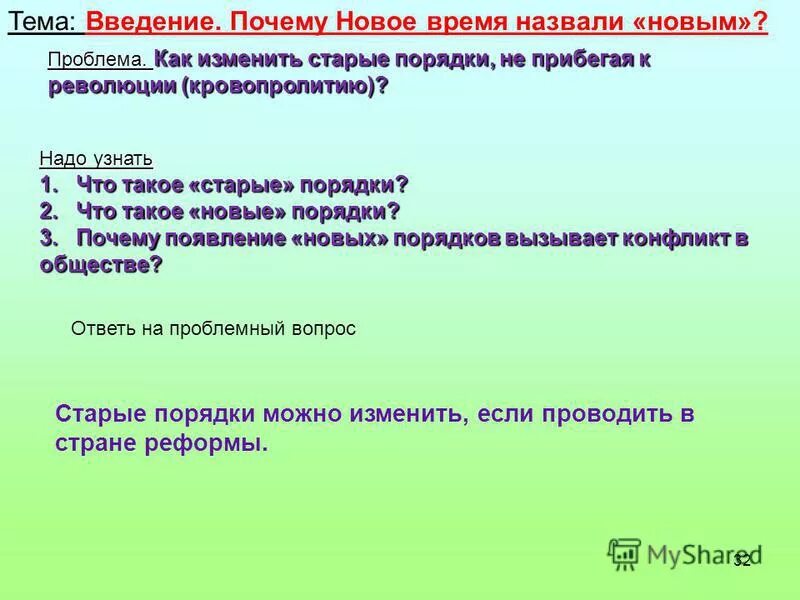 Тема: Введение. Почему Новое время назвали «новым»?

Проблема. Как изменить старые порядки, не прибегая к революции (кровопролитию)?

Надо узнать
1. Что такое «старые» порядки?
2. Что такое «новые» порядки?
3. Почему появление «новых» порядков вызывает конфликт в обществе?

Ответь на проблемный вопрос

Старые порядки можно изменить, если проводить в стране реформы.

MyShared

32